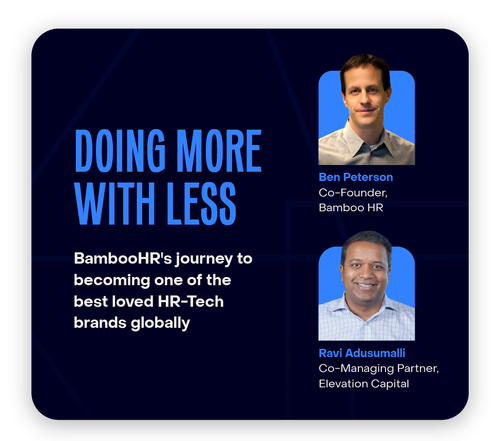 DOING MORE WITH LESS

BambooHR's journey to becoming one of the best loved HR-Tech brands globally

Ben Peterson
Co-Founder,
Bamboo HR

Ravi Adusumalli
Co-Managing Partner,
Elevation Capital